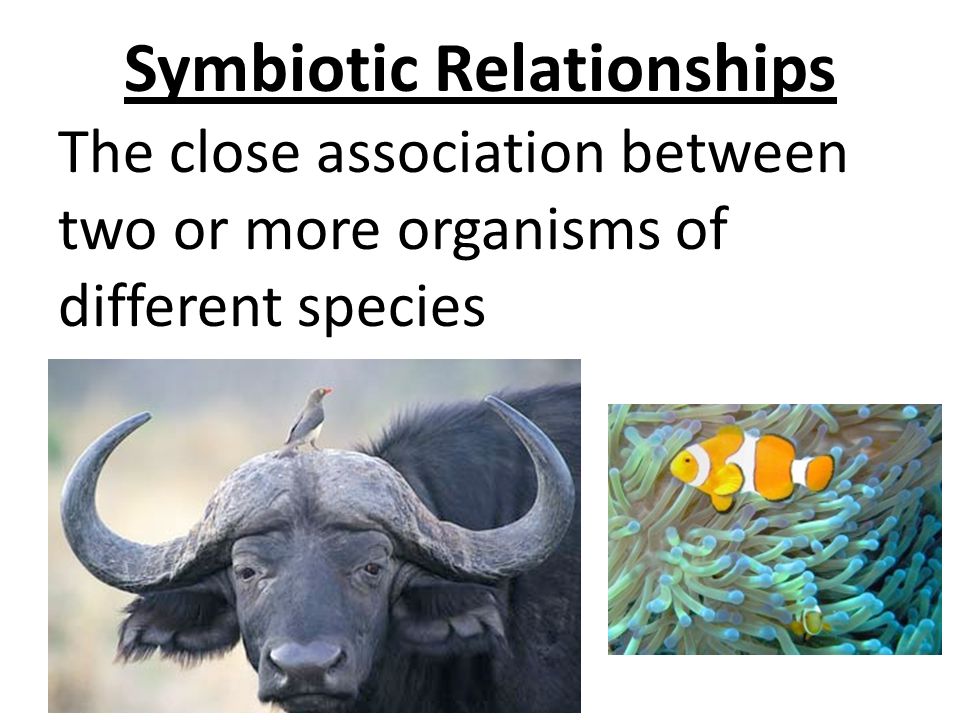 Symbiotic Relationships

The close association between two or more organisms of different species